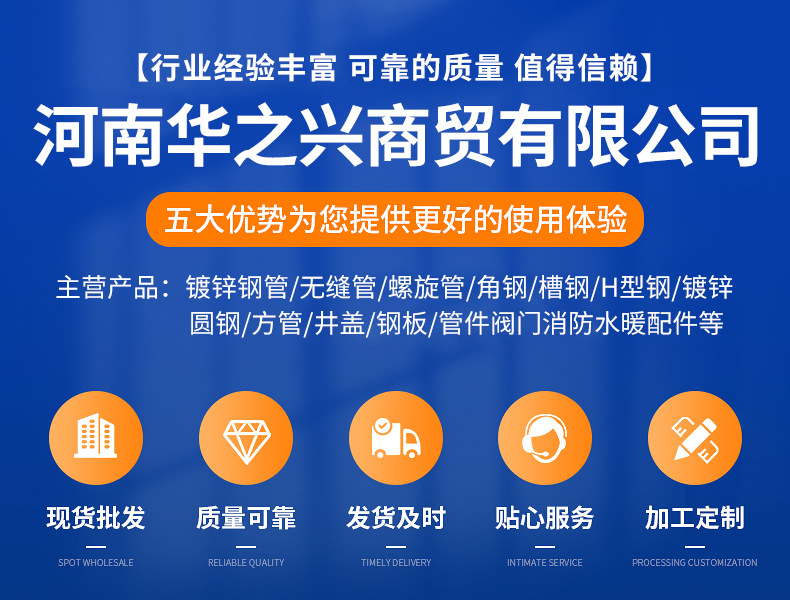 【行业经验丰富 可靠的质量 值得信赖】

河南华之兴商贸有限公司

五大优势为您提供更好的使用体验

主营产品：镀锌钢管/无缝管/螺旋管/角钢/槽钢/H型钢/镀锌圆钢/方管/井盖/钢板/管件阀门消防水暖配件等

现货批发
SPOT WHOLESALE

质量可靠
RELIABLE QUALITY

发货及时
TIMELY DELIVERY

贴心服务
INTIMATE SERVICE

加工定制
PROCESSING CUSTOMIZATION